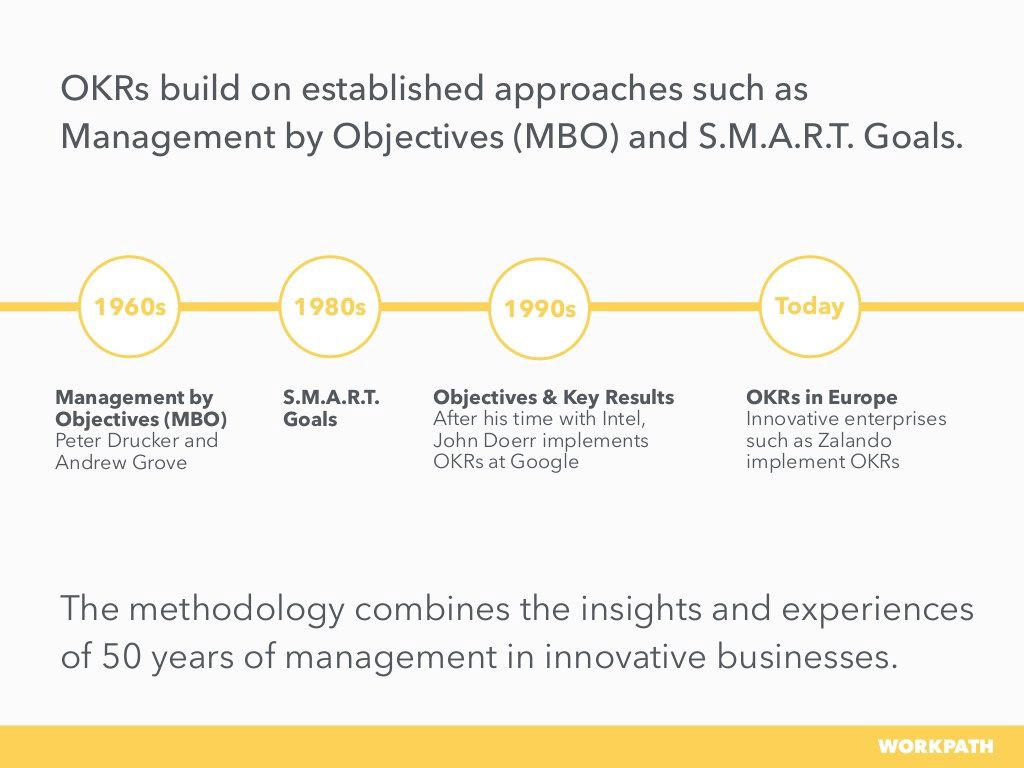 OKRs build on established approaches such as Management by Objectives (MBO) and S.M.A.R.T. Goals.

1960s

1980s

1990s

Today

Management by Objectives (MBO)
Peter Drucker and Andrew Grove

S.M.A.R.T. Goals

Objectives & Key Results
After his time with Intel, John Doerr implements OKRs at Google

OKRs in Europe
Innovative enterprises such as Zalando implement OKRs

The methodology combines the insights and experiences of 50 years of management in innovative businesses.

WORKPATH